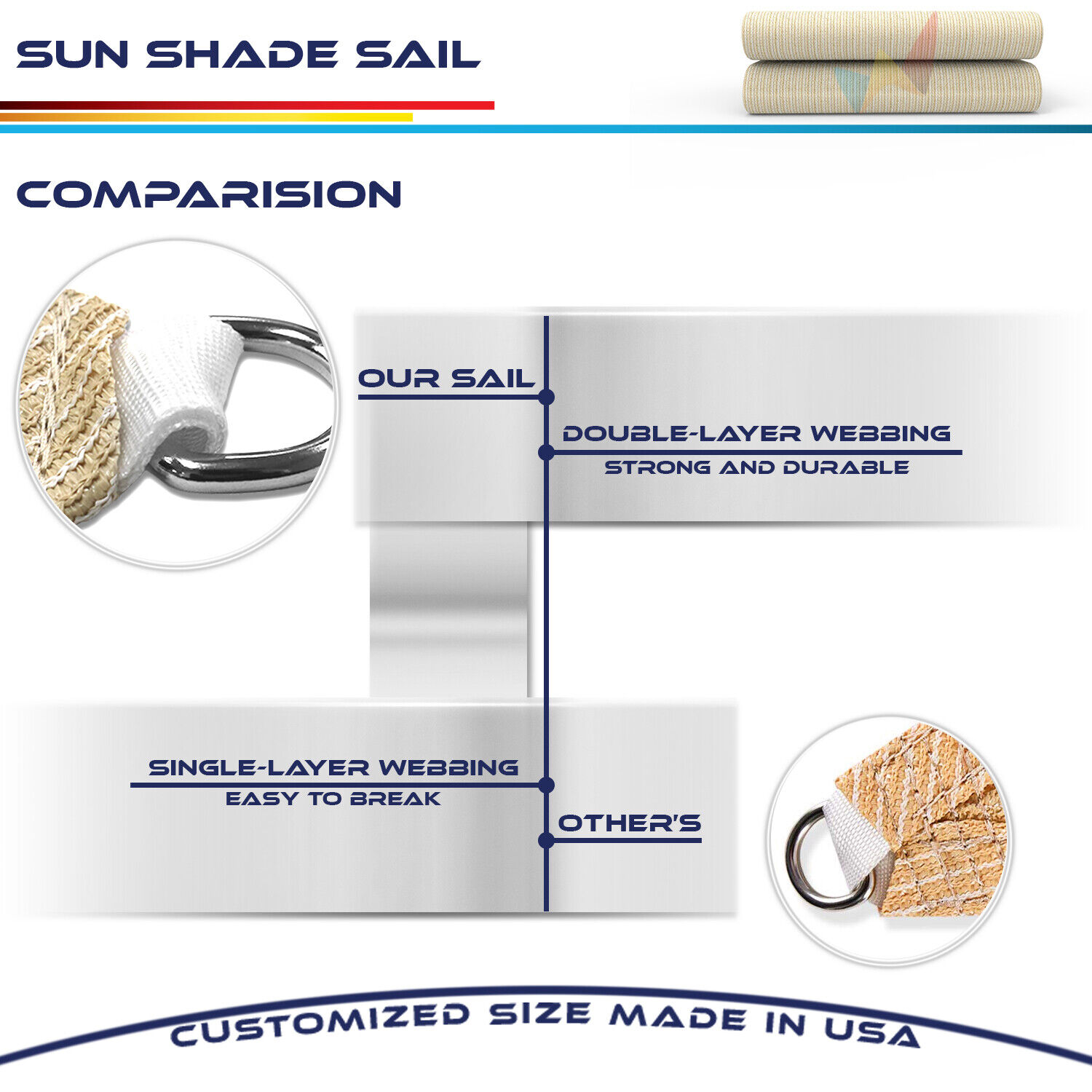 SUN SHADE SAIL

COMPARISION

OUR SAIL

DOUBLE-LAYER WEBBING
STRONG AND DURABLE

SINGLE-LAYER WEBBING
EASY TO BREAK

OTHER'S

CUSTOMIZED SIZE MADE IN USA